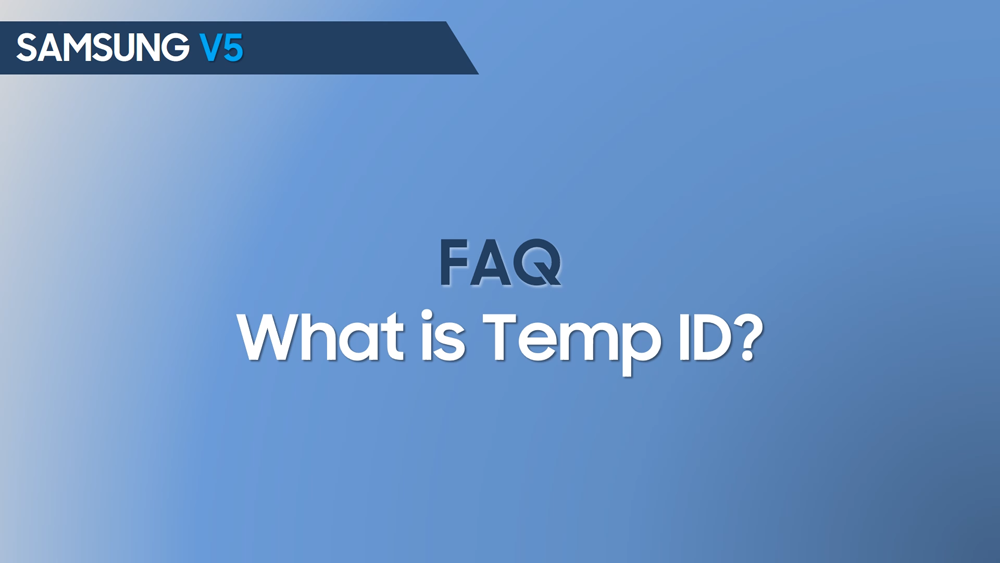 SAMSUNG V5

FAQ
What is Temp ID?